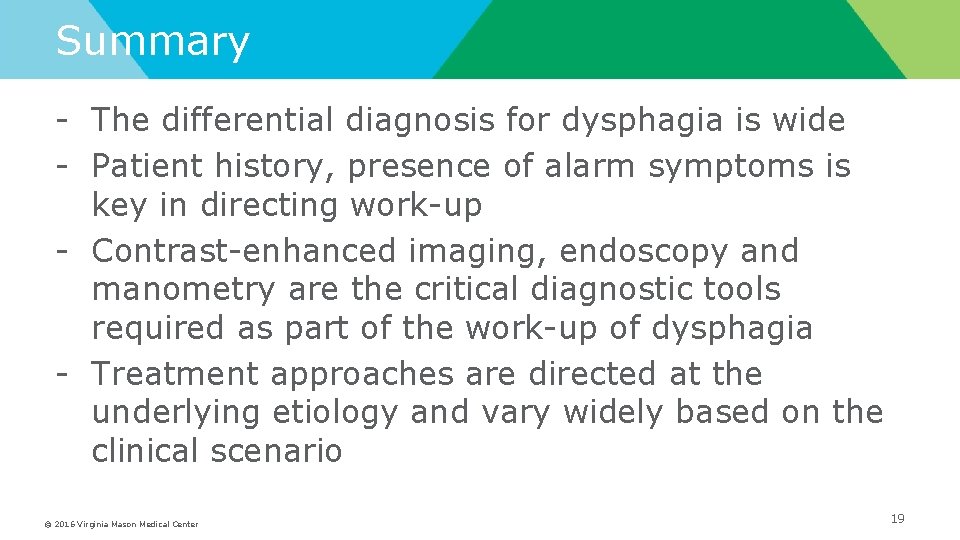 Summary

- The differential diagnosis for dysphagia is wide
- Patient history, presence of alarm symptoms is key in directing work-up
- Contrast-enhanced imaging, endoscopy and manometry are the critical diagnostic tools required as part of the work-up of dysphagia
- Treatment approaches are directed at the underlying etiology and vary widely based on the clinical scenario

© 2016 Virginia Mason Medical Center

19